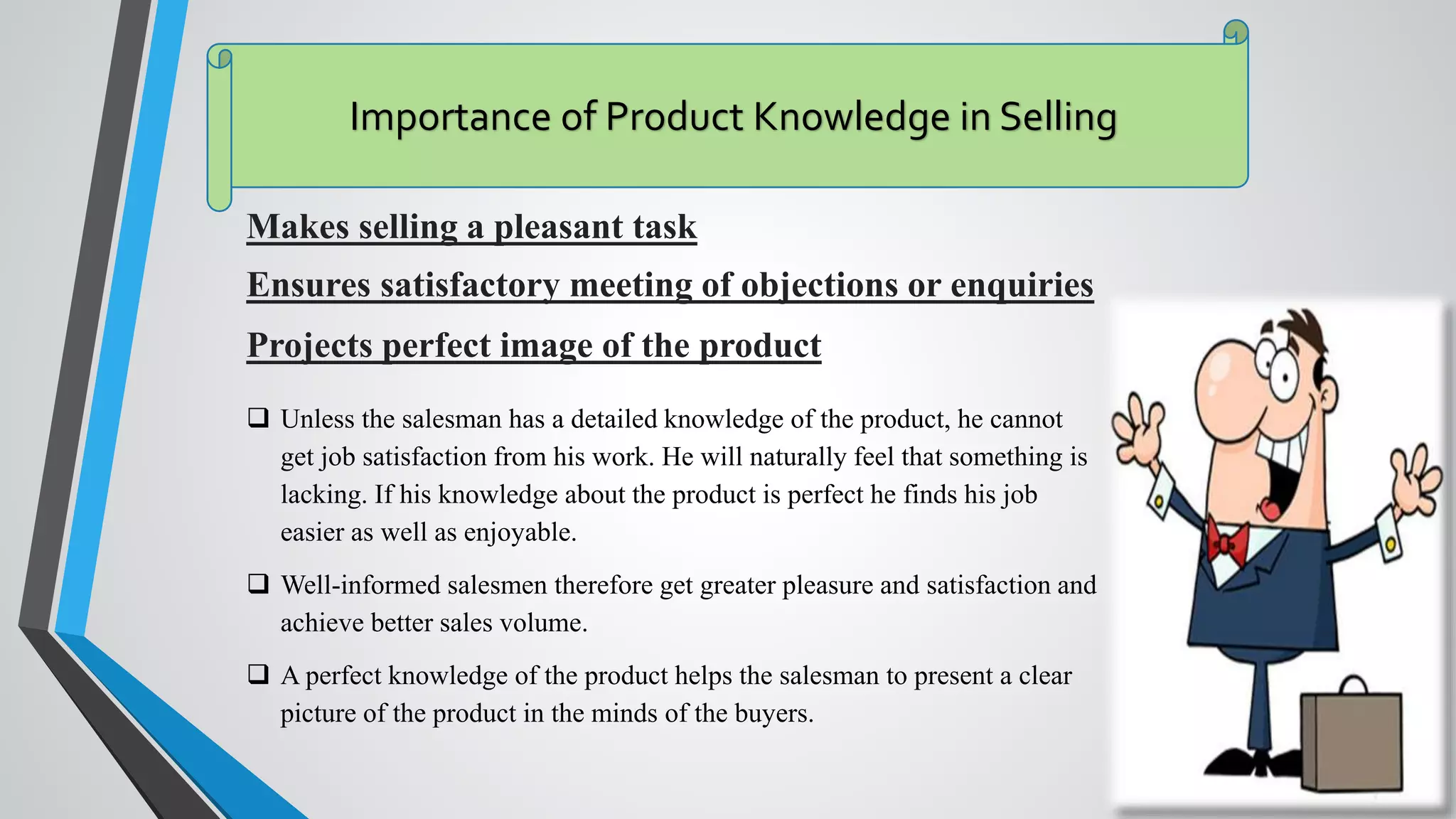 Importance of Product Knowledge in Selling

Makes selling a pleasant task

Ensures satisfactory meeting of objections or enquiries

Projects perfect image of the product

❑ Unless the salesman has a detailed knowledge of the product, he cannot get job satisfaction from his work. He will naturally feel that something is lacking. If his knowledge about the product is perfect he finds his job easier as well as enjoyable.

❑ Well-informed salesmen therefore get greater pleasure and satisfaction and achieve better sales volume.

❑ A perfect knowledge of the product helps the salesman to present a clear picture of the product in the minds of the buyers.